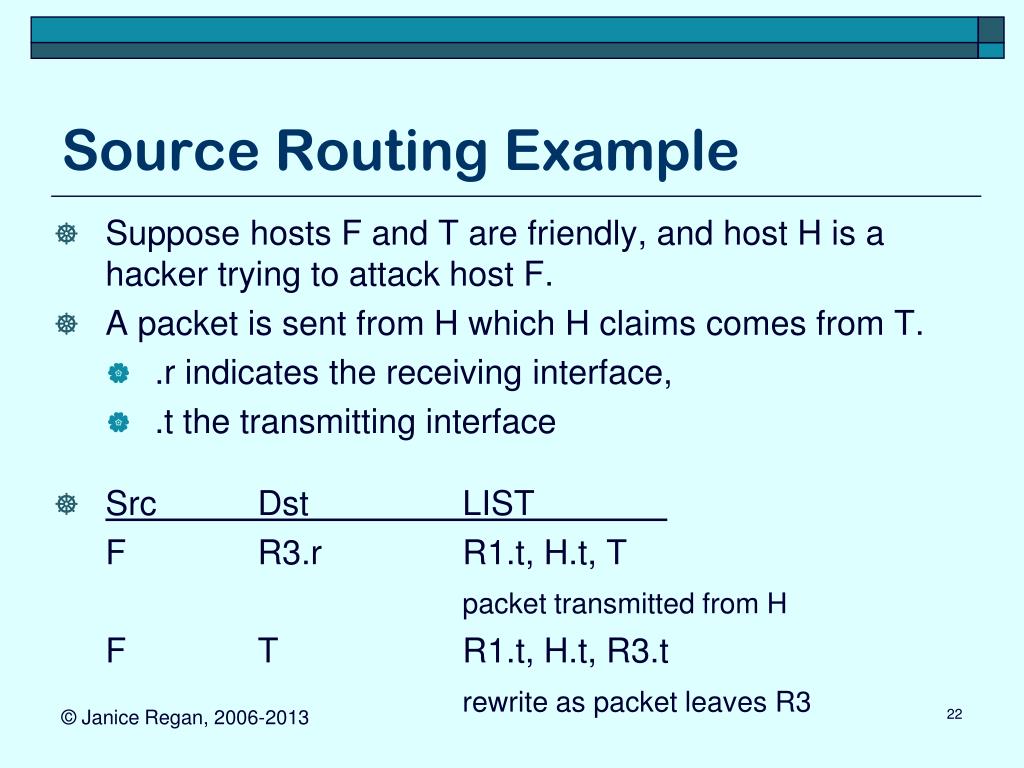 Source Routing Example

Suppose hosts F and T are friendly, and host H is a hacker trying to attack host F.

A packet is sent from H which H claims comes from T.

.r indicates the receiving interface,

.t the transmitting interface

| Src | Dst | LIST |
|---|---|---|
| F | R3.r | R1.t, H.t, T |
| | | packet transmitted from H |
| F | T | R1.t, H.t, R3.t |
| | | rewrite as packet leaves R3 |

© Janice Regan, 2006-2013

22